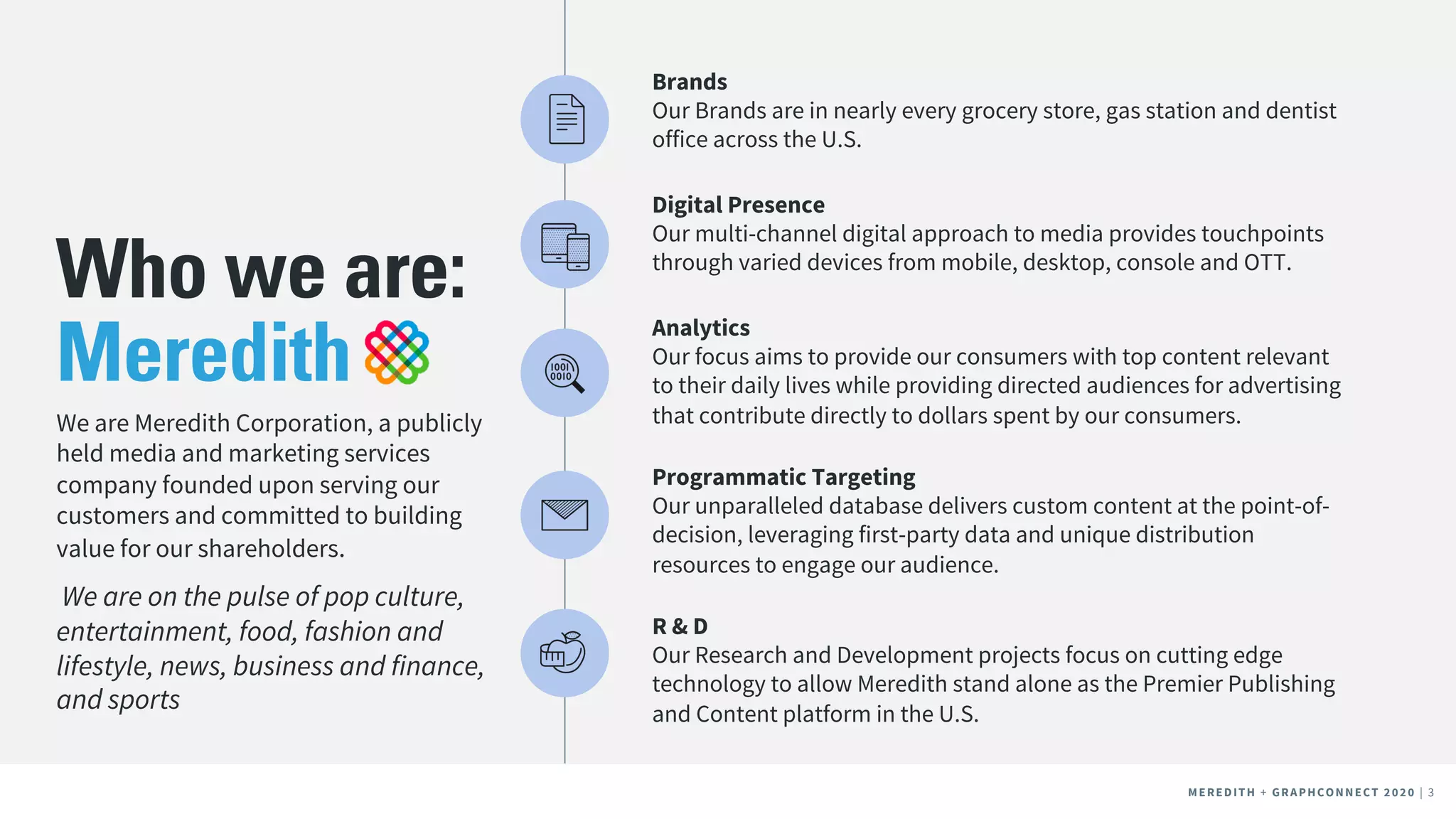 Who we are:
Meredith

We are Meredith Corporation, a publicly held media and marketing services company founded upon serving our customers and committed to building value for our shareholders.

We are on the pulse of pop culture, entertainment, food, fashion and lifestyle, news, business and finance, and sports

1001
0010

Brands
Our Brands are in nearly every grocery store, gas station and dentist office across the U.S.

Digital Presence
Our multi-channel digital approach to media provides touchpoints through varied devices from mobile, desktop, console and OTT.

Analytics
Our focus aims to provide our consumers with top content relevant to their daily lives while providing directed audiences for advertising that contribute directly to dollars spent by our consumers.

Programmatic Targeting
Our unparalleled database delivers custom content at the point-of-decision, leveraging first-party data and unique distribution resources to engage our audience.

R & D
Our Research and Development projects focus on cutting edge technology to allow Meredith stand alone as the Premier Publishing and Content platform in the U.S.

MEREDITH + GRAPHCONNECT 2020 | 3